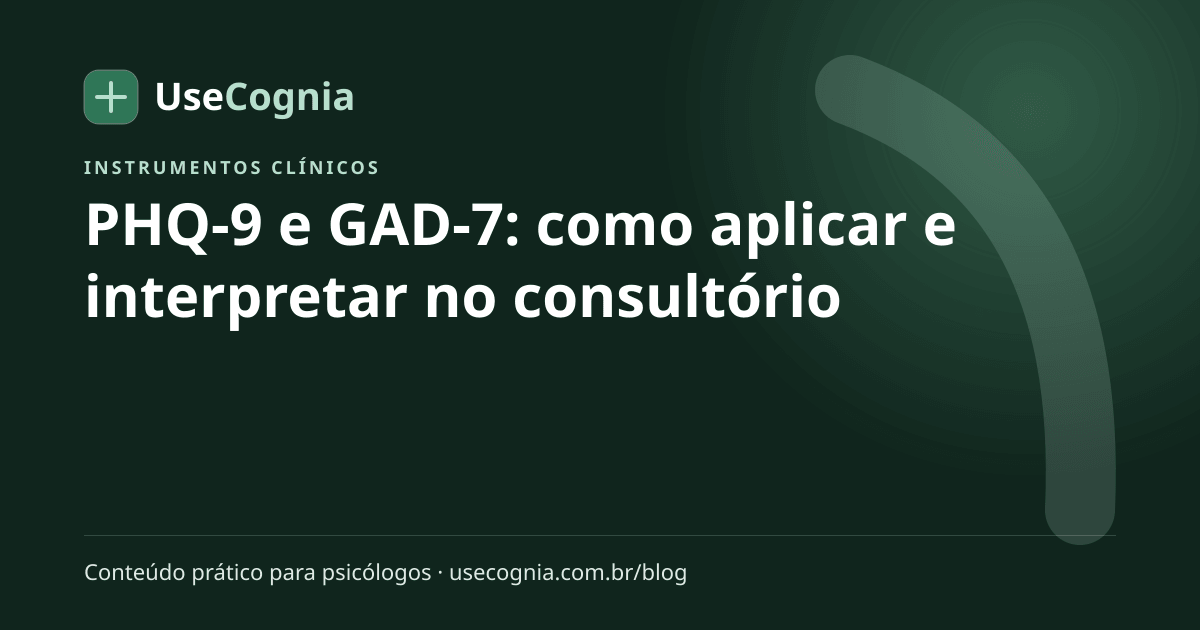 UseCognia

INSTRUMENTOS CLÍNICOS

PHQ-9 e GAD-7: como aplicar e interpretar no consultório

Conteúdo prático para psicólogos · usecognia.com.br/blog